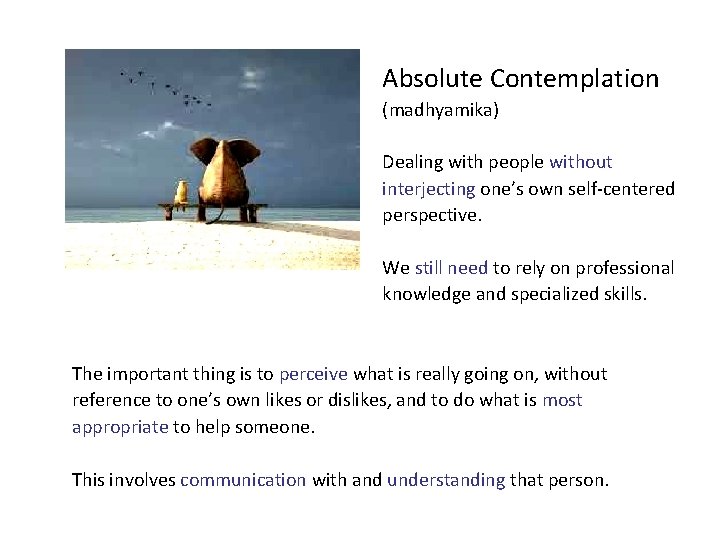 Absolute Contemplation
(madhyamika)

Dealing with people without interjecting one's own self-centered perspective.

We still need to rely on professional knowledge and specialized skills.

The important thing is to perceive what is really going on, without reference to one's own likes or dislikes, and to do what is most appropriate to help someone.

This involves communication with and understanding that person.